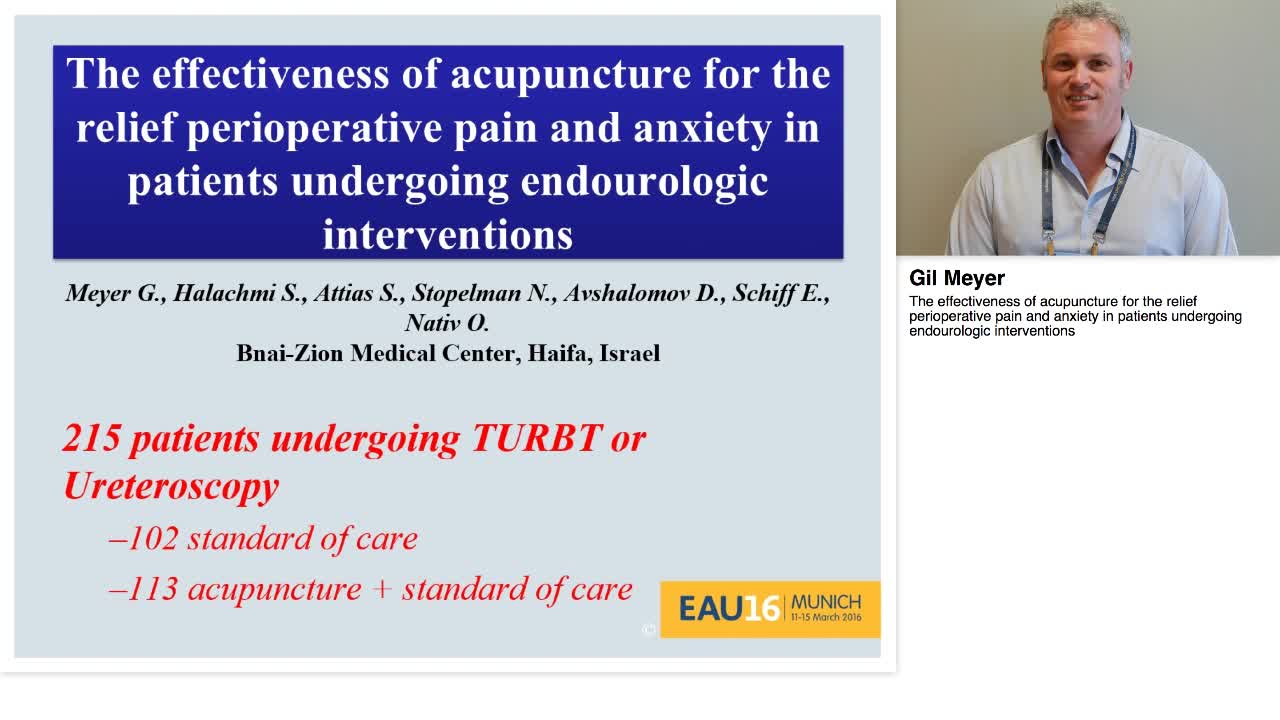 The effectiveness of acupuncture for the relief perioperative pain and anxiety in patients undergoing endourologic interventions

Meyer G., Halachmi S., Attias S., Stopelman N., Avshalomov D., Schiff E., Nativ O.
Bnai-Zion Medical Center, Haifa, Israel

215 patients undergoing TURBT or Ureteroscopy

–102 standard of care

–113 acupuncture + standard of care

©

EAU16 MUNICH 11-15 March 2016

Gil Meyer
The effectiveness of acupuncture for the relief perioperative pain and anxiety in patients undergoing endourologic interventions